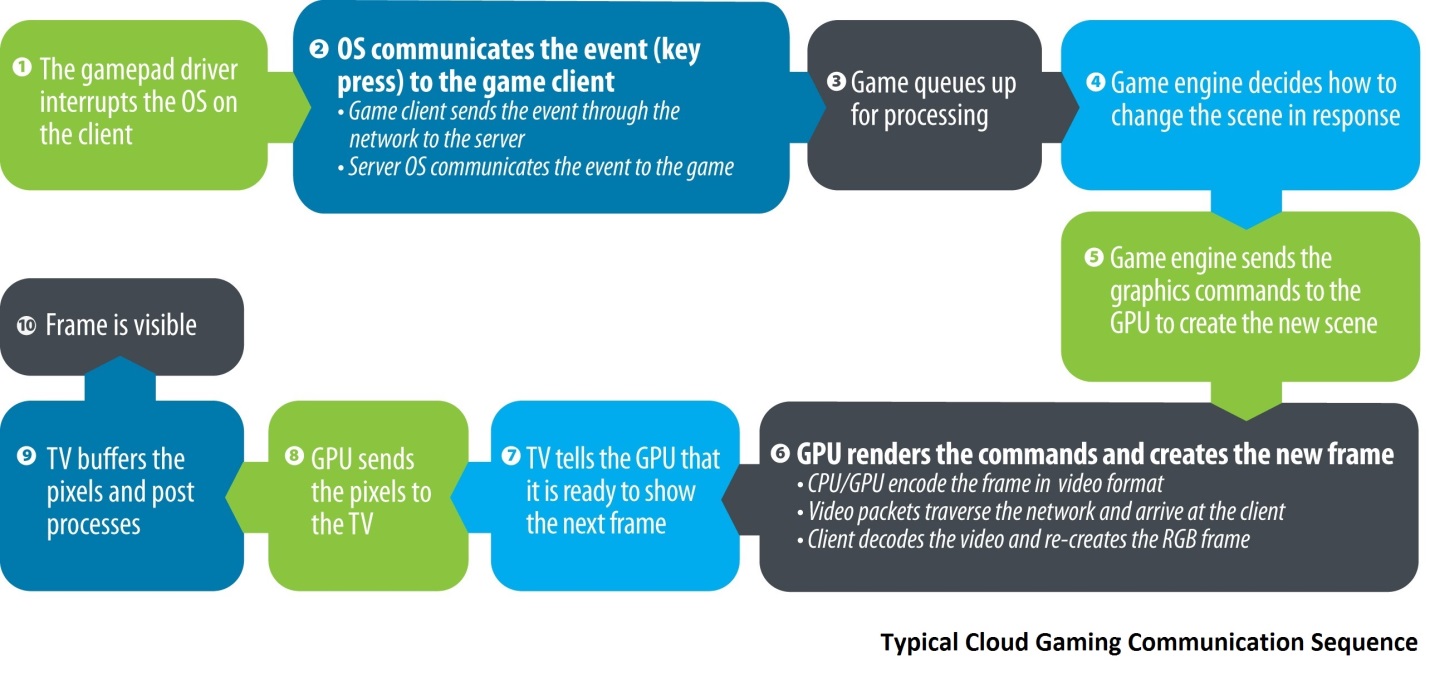 ❶ The gamepad driver interrupts the OS on the client

❷ OS communicates the event (key press) to the game client
• Game client sends the event through the network to the server
• Server OS communicates the event to the game

❸ Game queues up for processing

❹ Game engine decides how to change the scene in response

❺ Game engine sends the graphics commands to the GPU to create the new scene

❻ GPU renders the commands and creates the new frame
• CPU/GPU encode the frame in video format
• Video packets traverse the network and arrive at the client
• Client decodes the video and re-creates the RGB frame

❼ TV tells the GPU that it is ready to show the next frame

❽ GPU sends the pixels to the TV

❾ TV buffers the pixels and post processes

❿ Frame is visible

Typical Cloud Gaming Communication Sequence